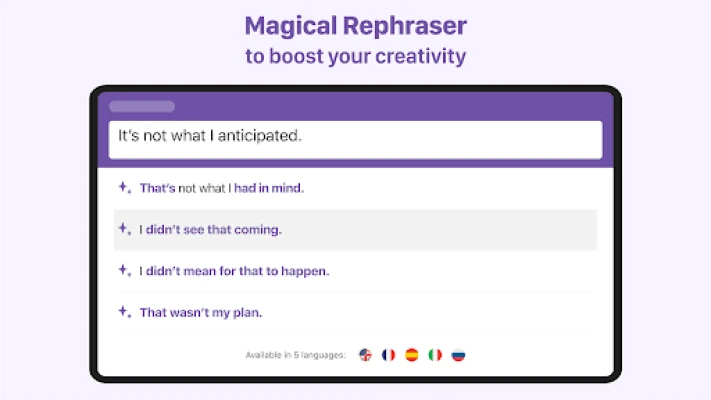 Magical Rephraser
to boost your creativity

It's not what I anticipated.

That's not what I had in mind.

I didn't see that coming.

I didn't mean for that to happen.

That wasn't my plan.

Available in 5 languages: